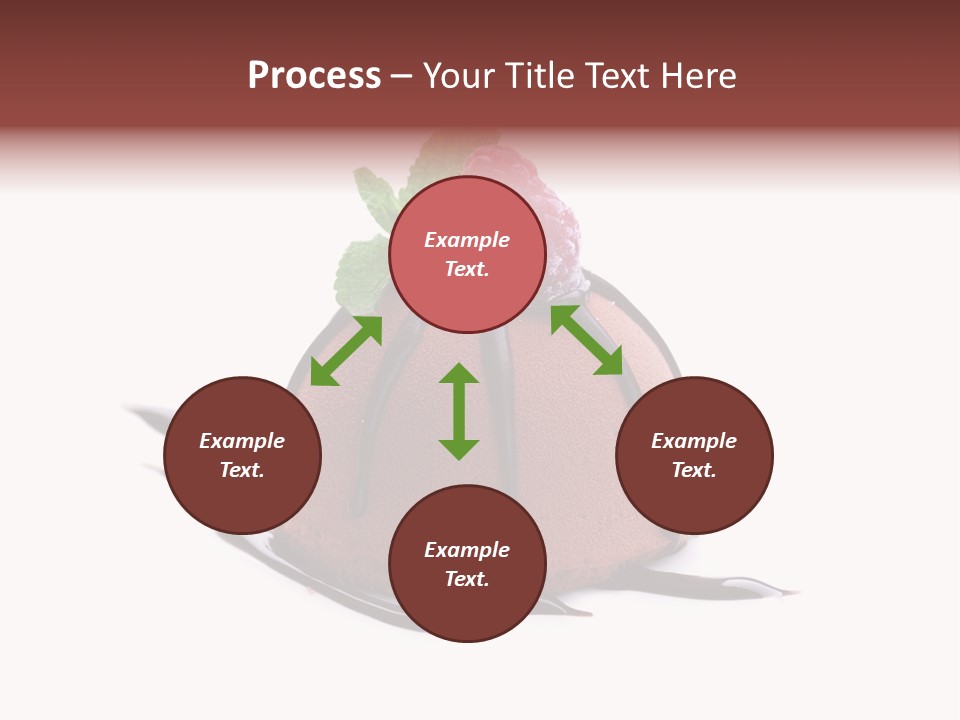 Process – Your Title Text Here

Example Text.

Example Text.

Example Text.

Example Text.